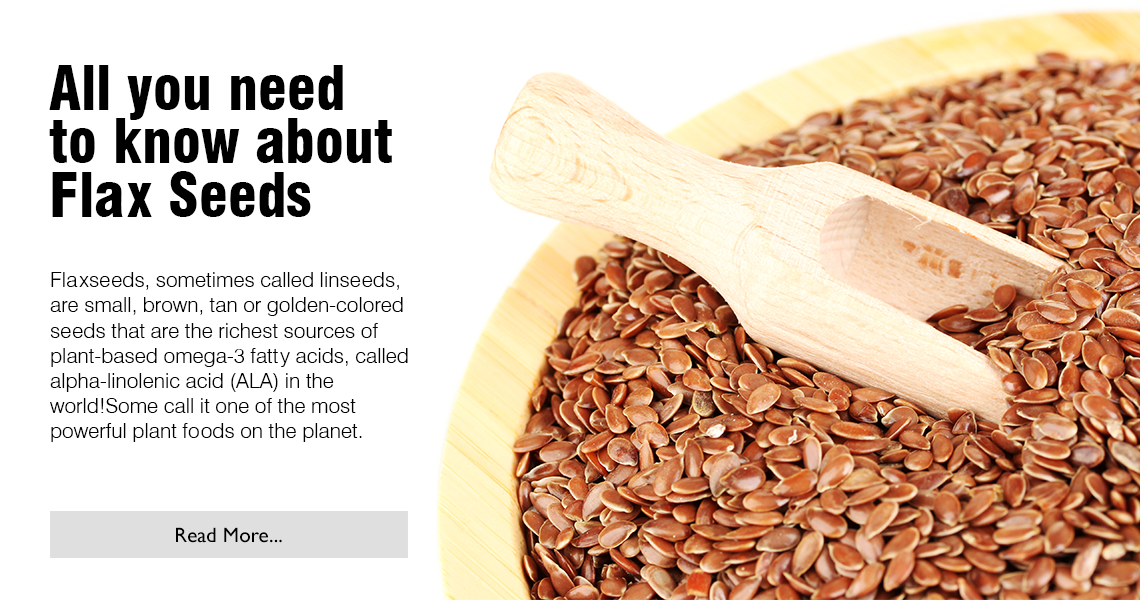 All you need to know about Flax Seeds

Flaxseeds, sometimes called linseeds, are small, brown, tan or golden-colored seeds that are the richest sources of plant-based omega-3 fatty acids, called alpha-linolenic acid (ALA) in the world!Some call it one of the most powerful plant foods on the planet.

Read More...